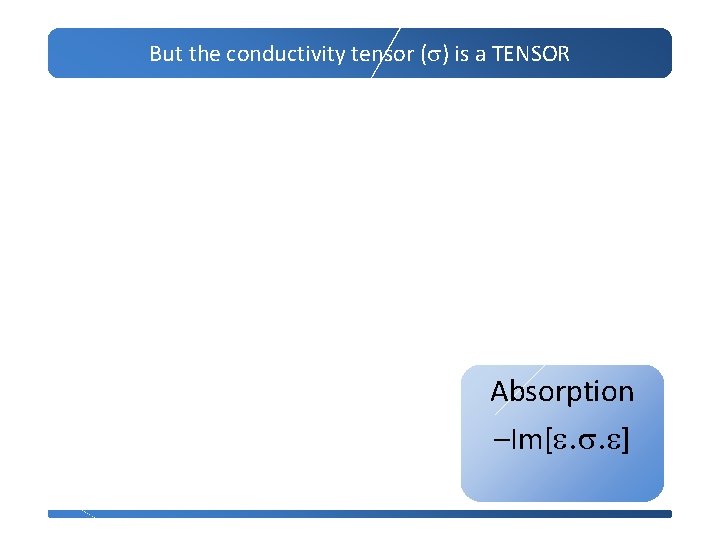 But the conductivity tensor ($\sigma$) is a TENSOR

Absorption
$-\mathrm{Im}[\varepsilon.\sigma.\varepsilon]$